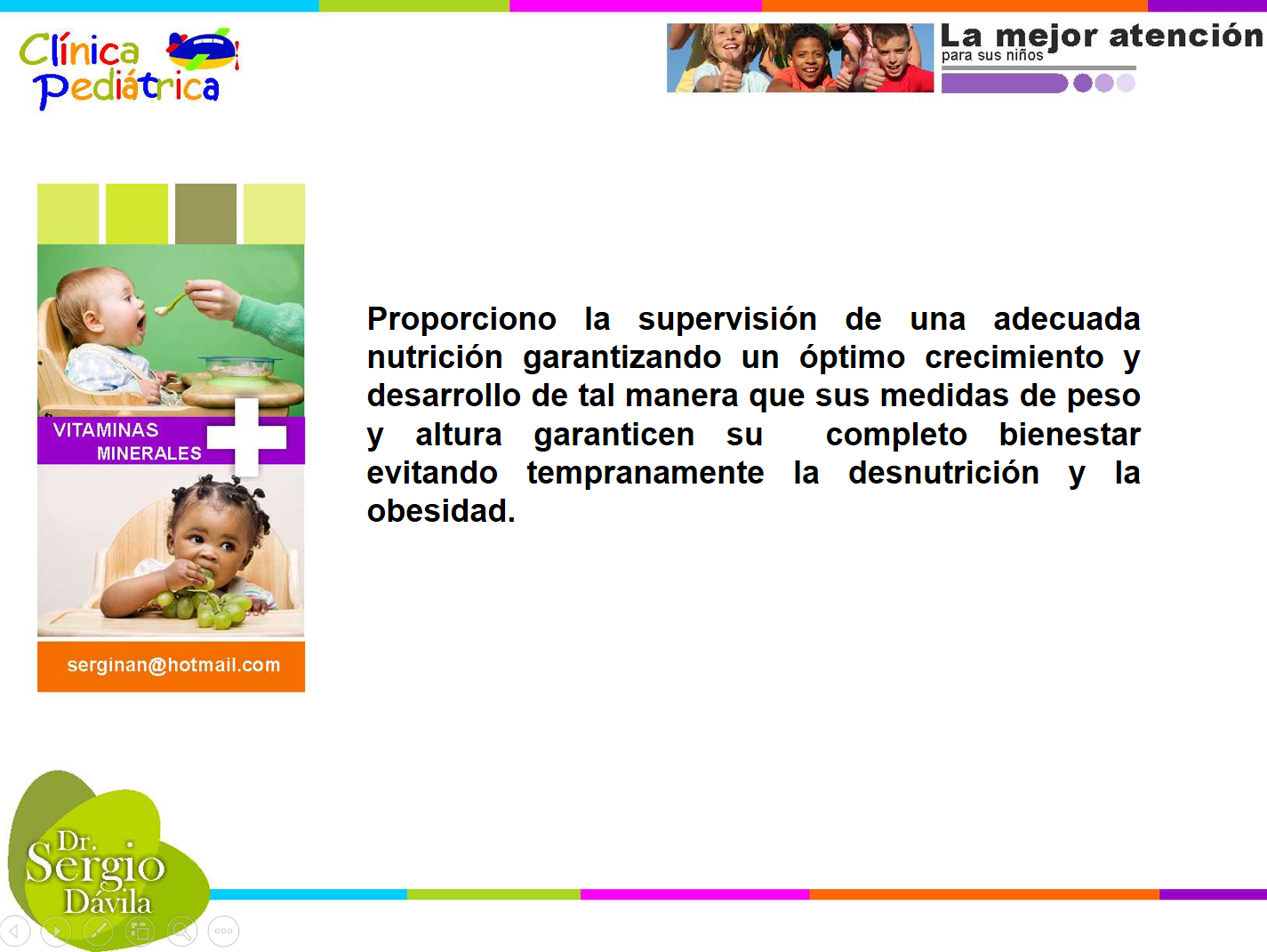 Clínica Pediátrica

La mejor atención
para sus niños

VITAMINAS
MINERALES

serginan@hotmail.com

Proporciono la supervisión de una adecuada nutrición garantizando un óptimo crecimiento y desarrollo de tal manera que sus medidas de peso y altura garanticen su completo bienestar evitando tempranamente la desnutrición y la obesidad.

Dr. Sergio Dávila